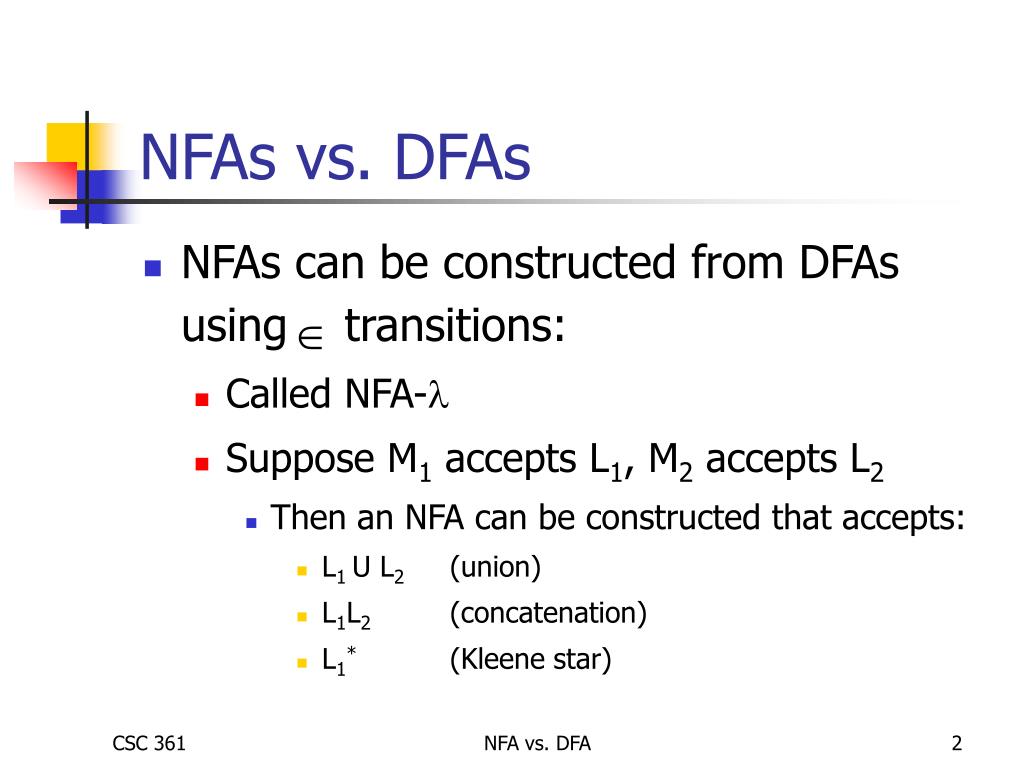 NFAs vs. DFAs

NFAs can be constructed from DFAs using $\in$ transitions:

Called NFA-$\lambda$

Suppose $M_1$ accepts $L_1$, $M_2$ accepts $L_2$

Then an NFA can be constructed that accepts:

$L_1$ U $L_2$ (union)

$L_1L_2$ (concatenation)

$L_1^*$ (Kleene star)

CSC 361

NFA vs. DFA

2